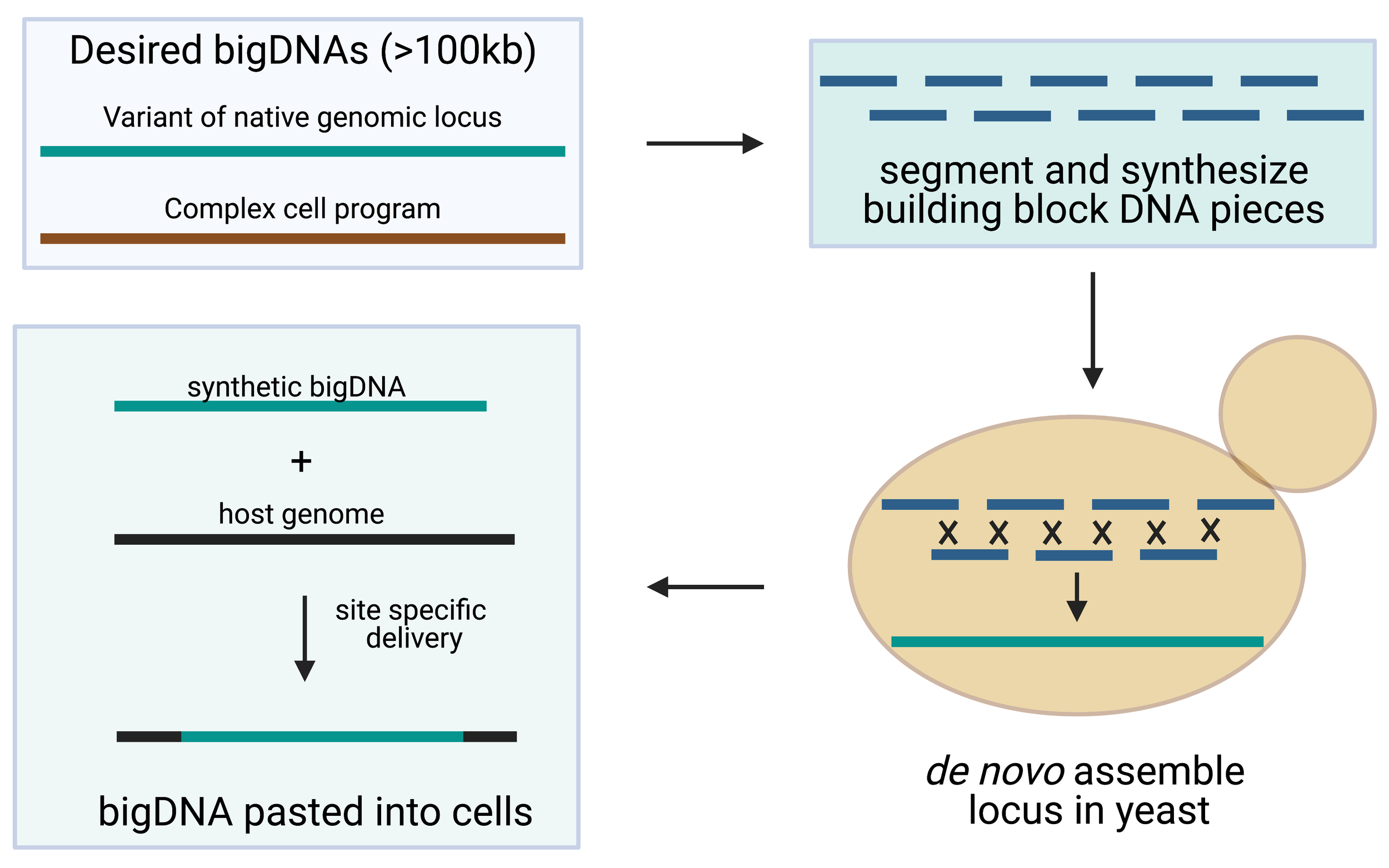 Desired bigDNAs (>100kb)

Variant of native genomic locus

Complex cell program

segment and synthesize building block DNA pieces

X X X X X X

de novo assemble locus in yeast

synthetic bigDNA

+

host genome

site specific delivery

bigDNA pasted into cells